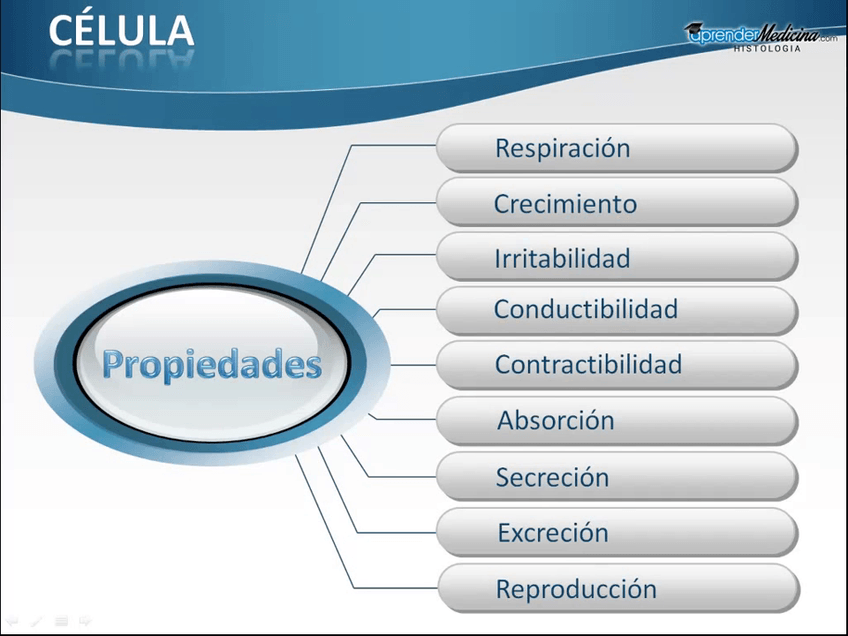 CÉLULA

aprenderMedicina.com
HISTOLOGIA

Propiedades

Respiración

Crecimiento

Irritabilidad

Conductibilidad

Contractibilidad

Absorción

Secreción

Excreción

Reproducción